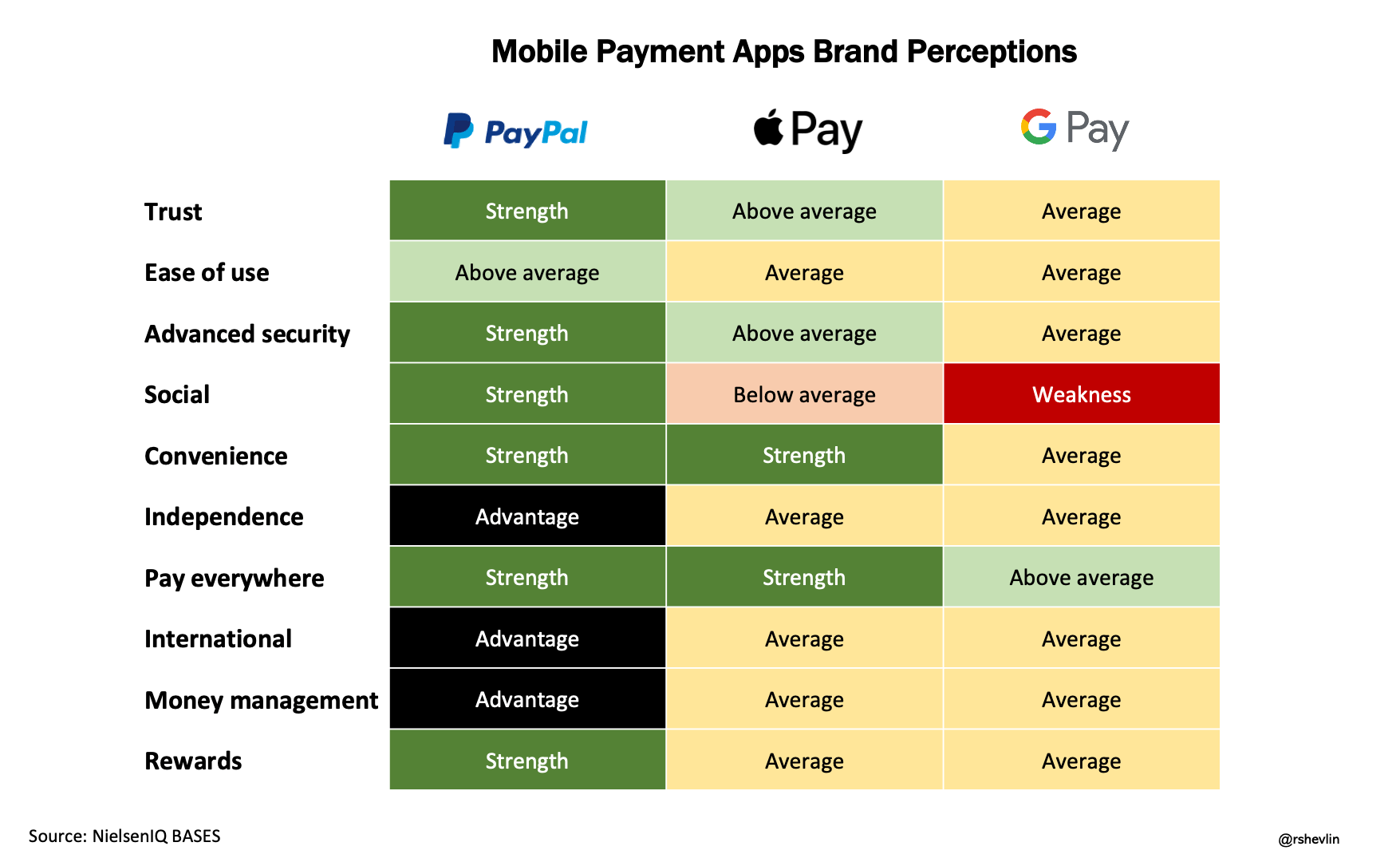 Mobile Payment Apps Brand Perceptions

| | PayPal | Pay | G Pay |
|---|---|---|---|
| Trust | Strength | Above average | Average |
| Ease of use | Above average | Average | Average |
| Advanced security | Strength | Above average | Average |
| Social | Strength | Below average | Weakness |
| Convenience | Strength | Strength | Average |
| Independence | Advantage | Average | Average |
| Pay everywhere | Strength | Strength | Above average |
| International | Advantage | Average | Average |
| Money management | Advantage | Average | Average |
| Rewards | Strength | Average | Average |

Source: NielsenIQ BASES

@rshevlin